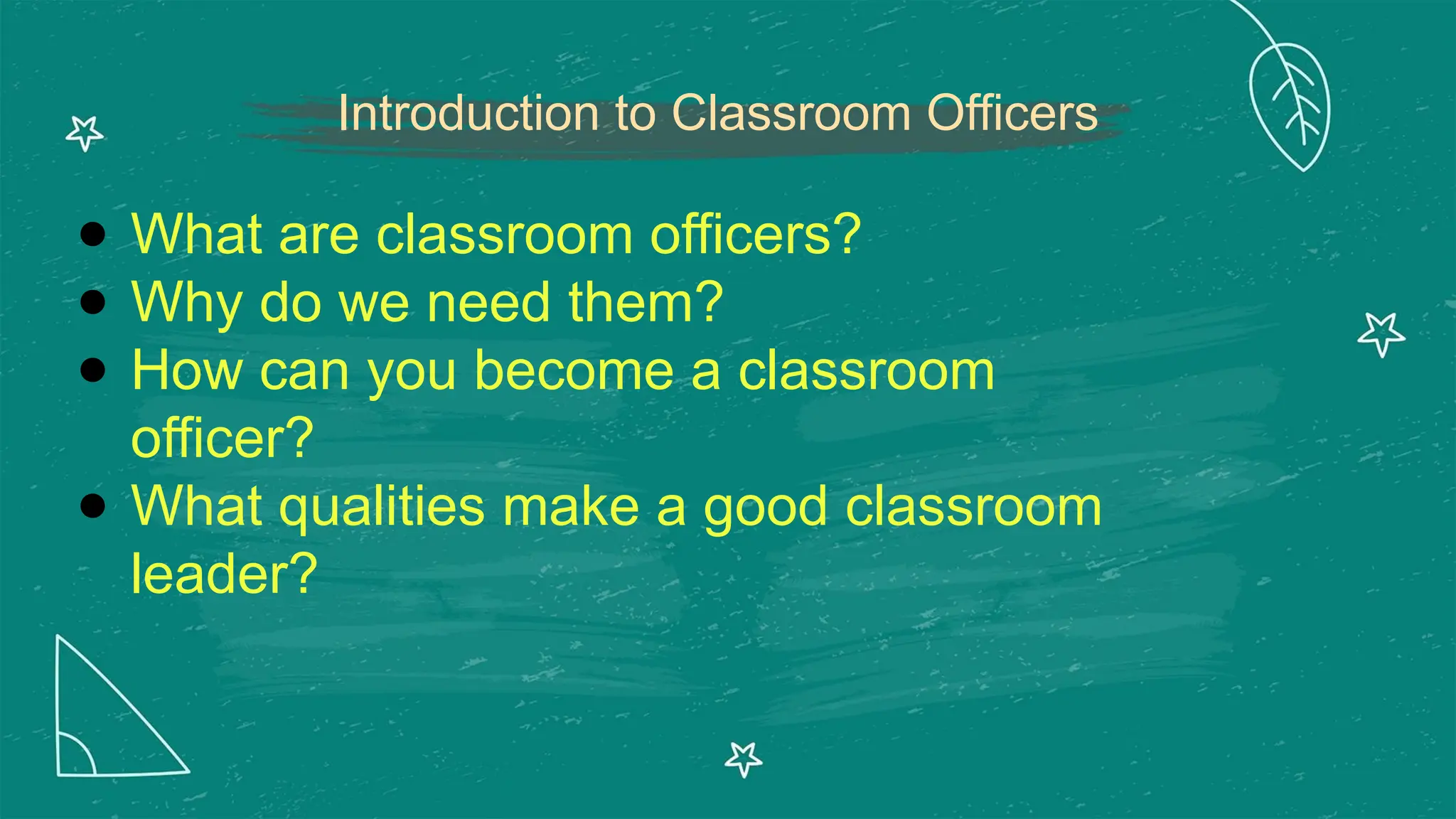 Introduction to Classroom Officers

- What are classroom officers?
- Why do we need them?
- How can you become a classroom officer?
- What qualities make a good classroom leader?